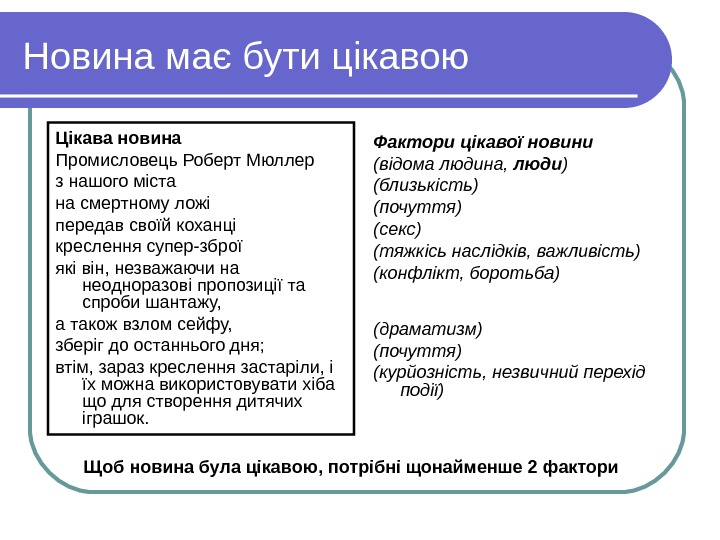 Новина має бути цікавою

Цікава новина
Промисловець Роберт Мюллер
з нашого міста
на смертному ложі
передав своїй коханці
креслення супер-зброї
які він, незважаючи на неодноразові пропозиції та спроби шантажу,
а також взлом сейфу,
зберіг до останнього дня;
втім, зараз креслення застаріли, і їх можна використовувати хіба що для створення дитячих іграшок.

Фактори цікавої новини
(відома людина, люди)
(близькість)
(почуття)
(секс)
(тяжкісь наслідків, важливість)
(конфлікт, боротьба)

(драматизм)
(почуття)
(курйозність, незвичний перехід події)

Щоб новина була цікавою, потрібні щонайменше 2 фактори